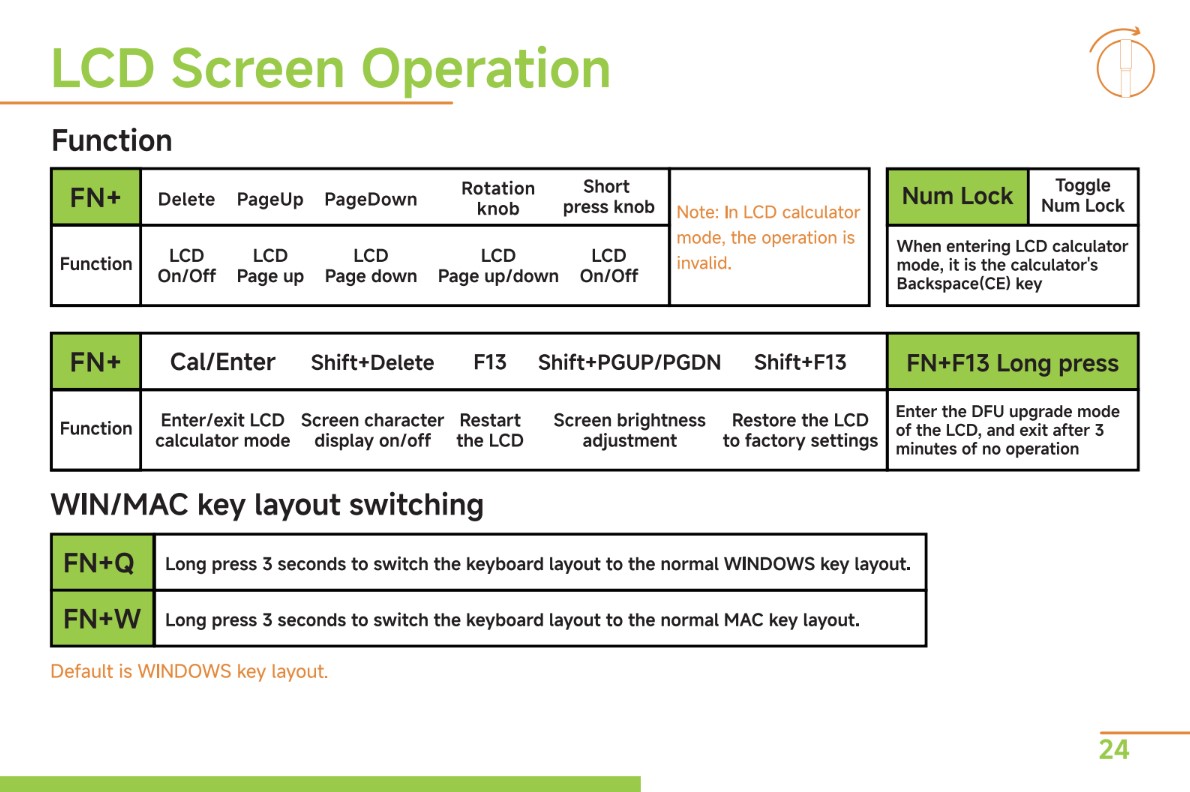 LCD Screen Operation

Function

| FN+ | Delete | PageUp | PageDown | Rotation knob | Short press knob | Note: In LCD calculator mode, the operation is invalid. |
|---|---|---|---|---|---|---|
| Function | LCD On/Off | LCD Page up | LCD Page down | LCD Page up/down | LCD On/Off | |

| Num Lock | Toggle Num Lock |
|---|---|
| When entering LCD calculator mode, it is the calculator's Backspace(CE) key | |

| FN+ | Cal/Enter | Shift+Delete | F13 | Shift+PGUP/PGDN | Shift+F13 | FN+F13 Long press |
|---|---|---|---|---|---|---|
| Function | Enter/exit LCD calculator mode | Screen character display on/off | Restart the LCD | Screen brightness adjustment | Restore the LCD to factory settings | Enter the DFU upgrade mode of the LCD, and exit after 3 minutes of no operation |

WIN/MAC key layout switching

| FN+Q | Long press 3 seconds to switch the keyboard layout to the normal WINDOWS key layout. |
|---|---|
| FN+W | Long press 3 seconds to switch the keyboard layout to the normal MAC key layout. |

Default is WINDOWS key layout.

24